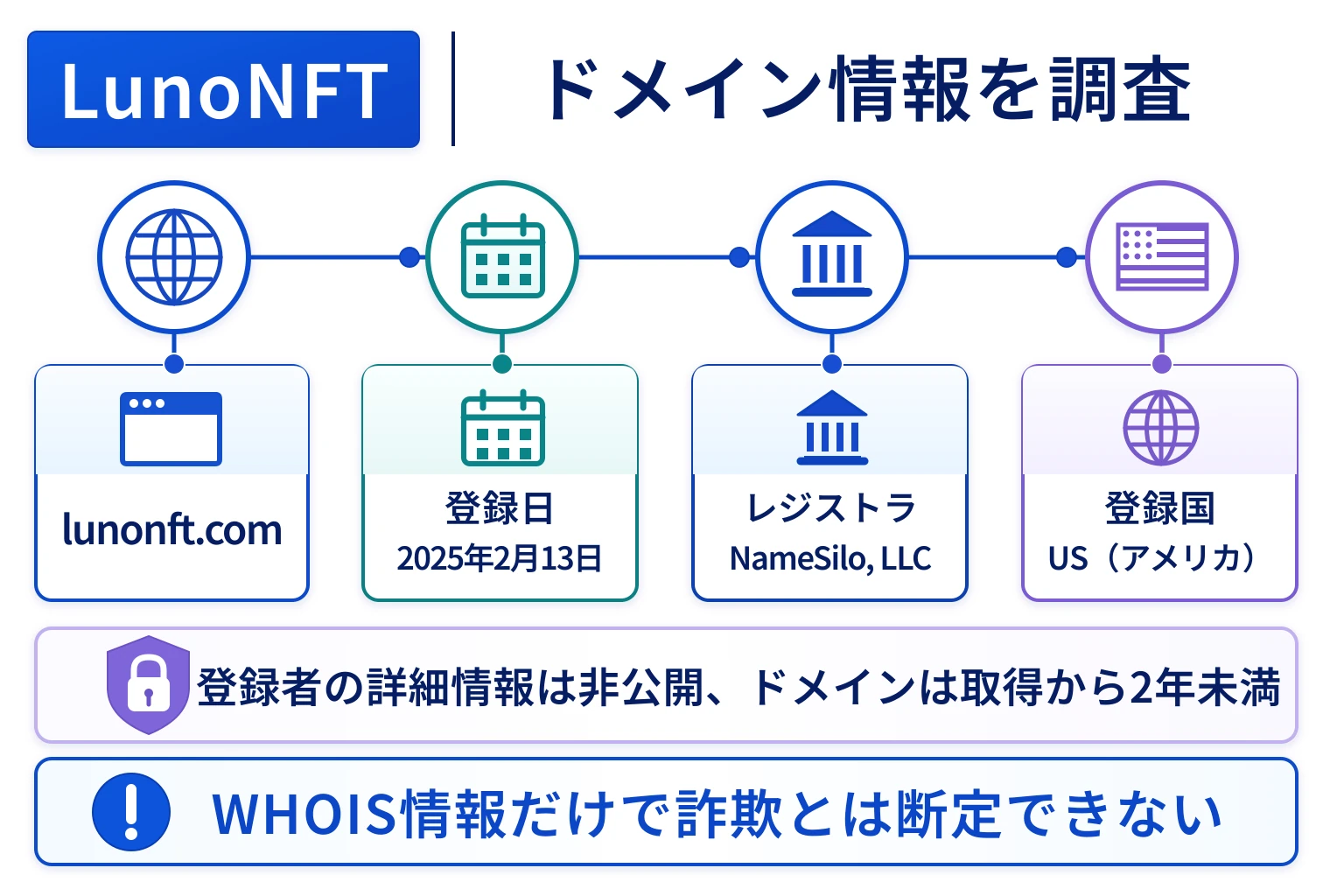 LunoNFT

ドメイン情報を調査

lunonft.com

登録日
2025年2月13日

レジストラ
NameSilo, LLC

登録国
US（アメリカ）

登録者の詳細情報は非公開、ドメインは取得から2年未満

WHOIS情報だけで詐欺とは断定できない